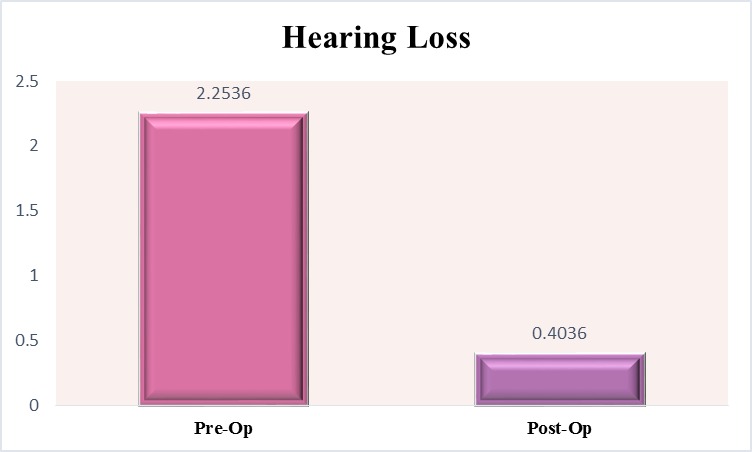 Hearing Loss

2.5
2
1.5
1
0.5
0

2.2536

0.4036

Pre-Op

Post-Op